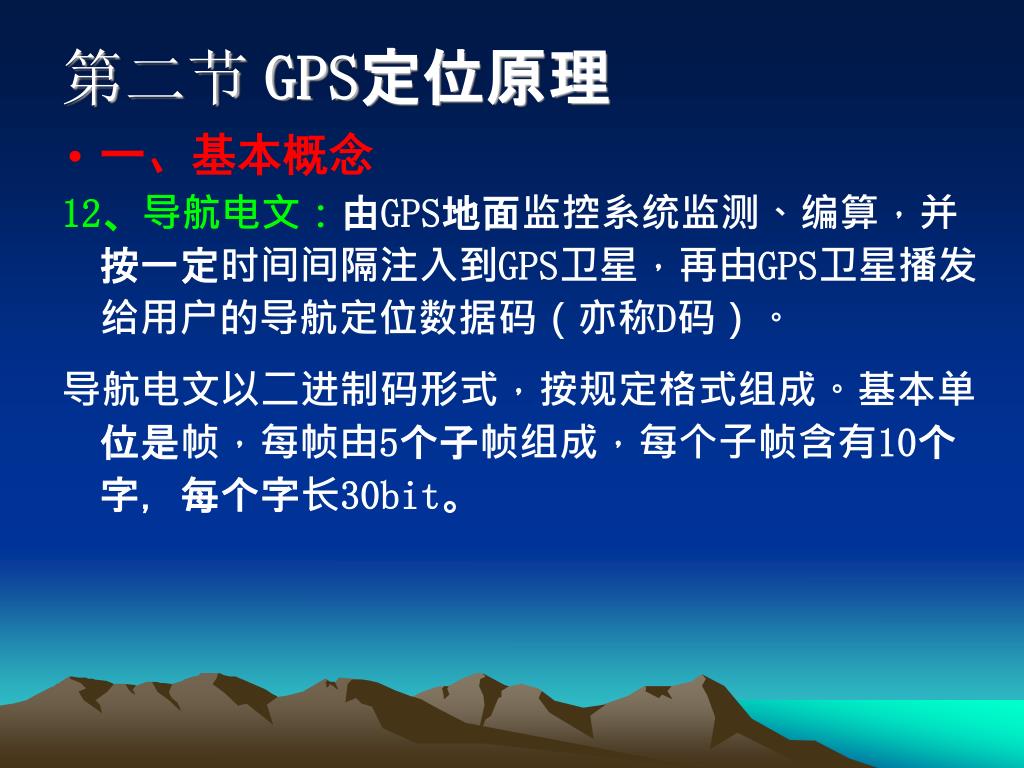 第二节 GPS定位原理

• 一、基本概念

12、导航电文：由GPS地面监控系统监测、编算，并按一定时间间隔注入到GPS卫星，再由GPS卫星播发给用户的导航定位数据码（亦称D码）。

导航电文以二进制码形式，按规定格式组成。基本单位是帧，每帧由5个子帧组成，每个子帧含有10个字，每个字长30bit。